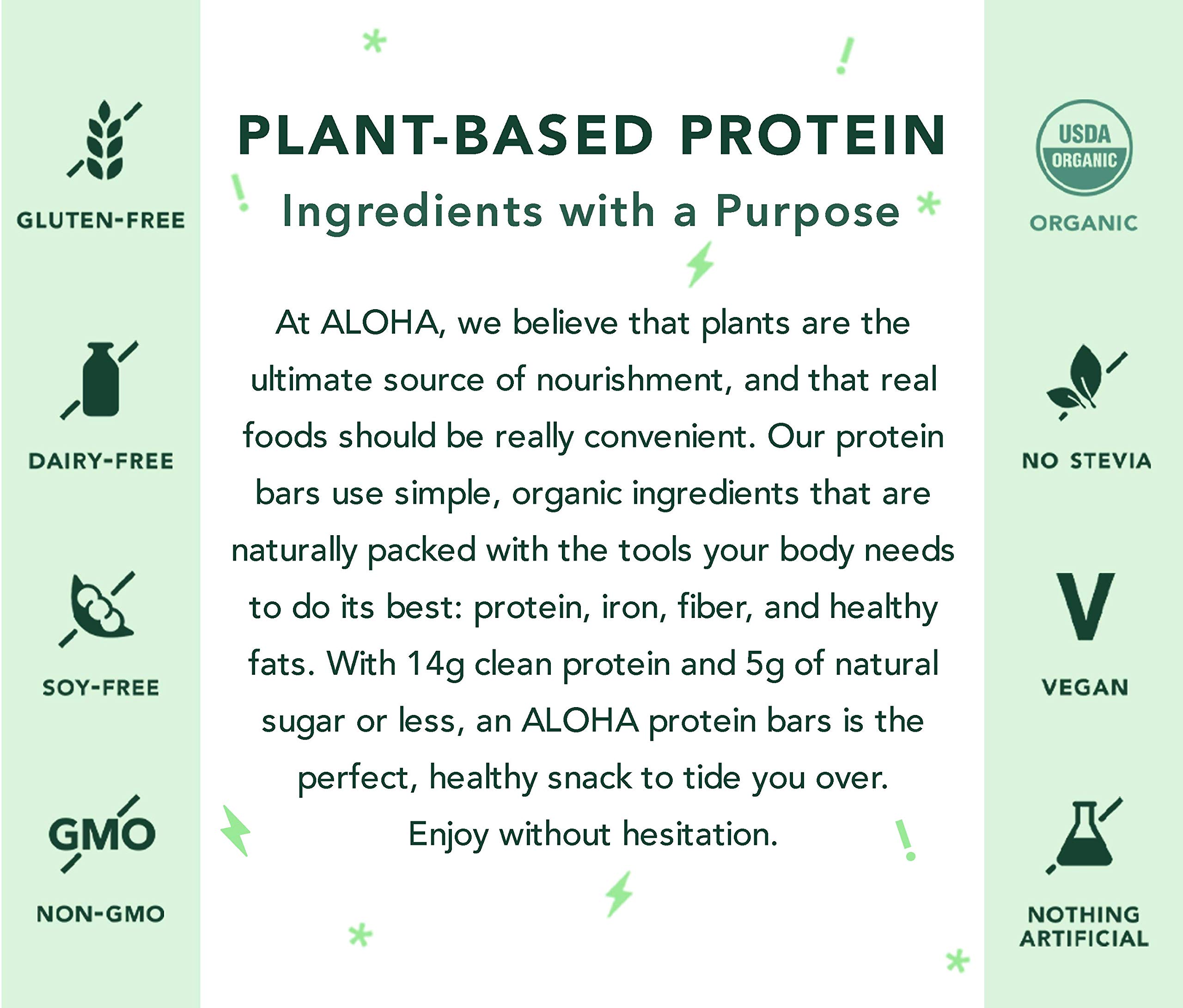 GLUTEN-FREE

DAIRY-FREE

SOY-FREE

GMO

NON-GMO

PLANT-BASED PROTEIN

Ingredients with a Purpose

At ALOHA, we believe that plants are the ultimate source of nourishment, and that real foods should be really convenient. Our protein bars use simple, organic ingredients that are naturally packed with the tools your body needs to do its best: protein, iron, fiber, and healthy fats. With 14g clean protein and 5g of natural sugar or less, an ALOHA protein bars is the perfect, healthy snack to tide you over. Enjoy without hesitation.

USDA ORGANIC

ORGANIC

NO STEVIA

V

VEGAN

NOTHING ARTIFICIAL